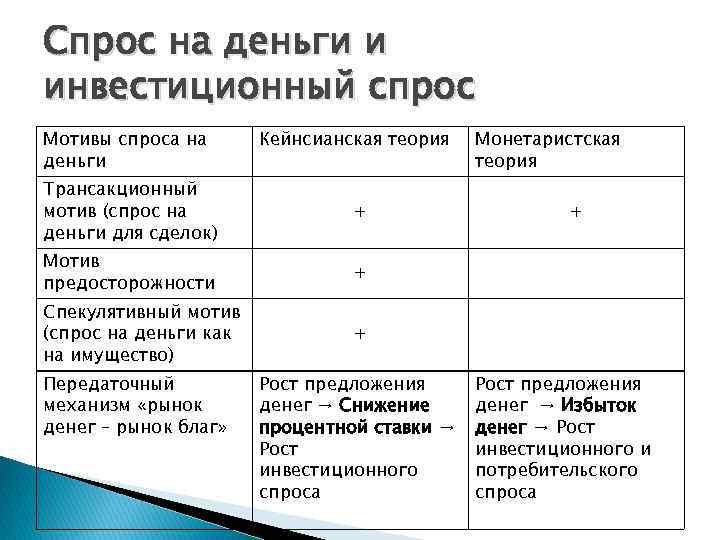 Спрос на деньги и инвестиционный спрос

| Мотивы спроса на деньги | Кейнсианская теория | Монетаристская теория |
|---|---|---|
| Трансакционный мотив (спрос на деньги для сделок) | + | + |
| Мотив предосторожности | + | |
| Спекулятивный мотив (спрос на деньги как на имущество) | + | |
| Передаточный механизм «рынок денег – рынок благ» | Рост предложения денег → Снижение процентной ставки → Рост инвестиционного спроса | Рост предложения денег → Избыток денег → Рост инвестиционного и потребительского спроса |